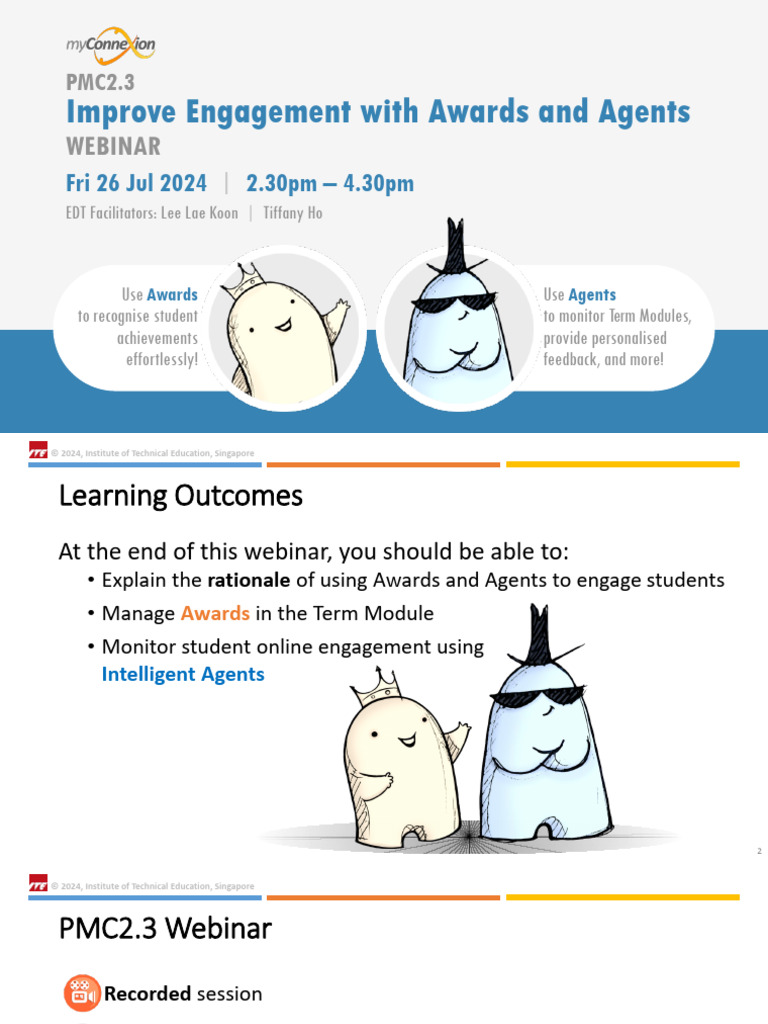 myConneXion

PMC2.3
Improve Engagement with Awards and Agents
WEBINAR

Fri 26 Jul 2024 | 2.30pm – 4.30pm

EDT Facilitators: Lee Lae Koon | Tiffany Ho

Use Awards to recognise student achievements effortlessly!

Use Agents to monitor Term Modules, provide personalised feedback, and more!

ITE © 2024, Institute of Technical Education, Singapore

Learning Outcomes

At the end of this webinar, you should be able to:

• Explain the rationale of using Awards and Agents to engage students
• Manage Awards in the Term Module
• Monitor student online engagement using Intelligent Agents

2

ITE © 2024, Institute of Technical Education, Singapore

PMC2.3 Webinar

Recorded session